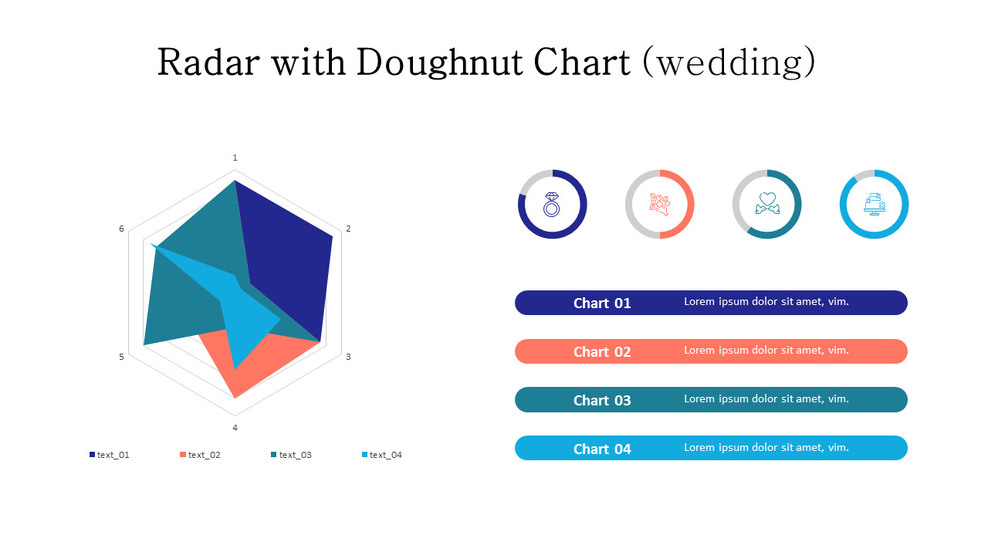 Radar with Doughnut Chart (wedding)

1
2
3
4
5
6

text_01 text_02 text_03 text_04

Chart 01 Lorem ipsum dolor sit amet, vim.

Chart 02 Lorem ipsum dolor sit amet, vim.

Chart 03 Lorem ipsum dolor sit amet, vim.

Chart 04 Lorem ipsum dolor sit amet, vim.